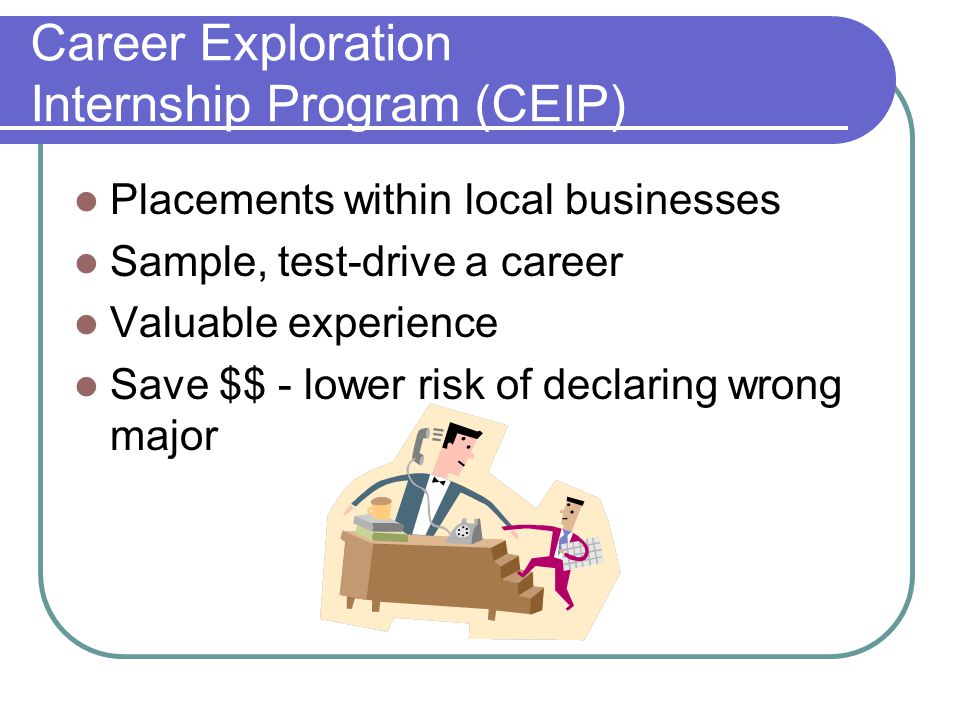 Career Exploration Internship Program (CEIP)

- Placements within local businesses
- Sample, test-drive a career
- Valuable experience
- Save \$\$ - lower risk of declaring wrong major